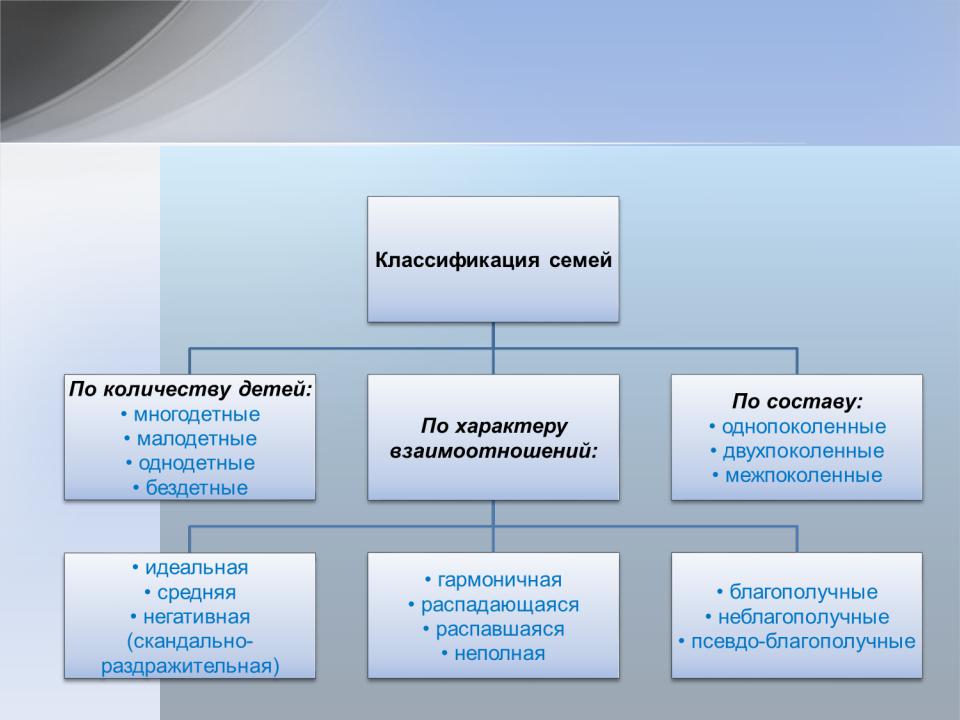 Классификация семей

По количеству детей:
• многодетные
• малодетные
• однодетные
• бездетные

По характеру взаимоотношений:

По составу:
• однопоколенные
• двухпоколенные
• межпоколенные

• идеальная
• средняя
• негативная (скандально-раздражительная)

• гармоничная
• распадающаяся
• распавшаяся
• неполная

• благополучные
• неблагополучные
• псевдо-благополучные